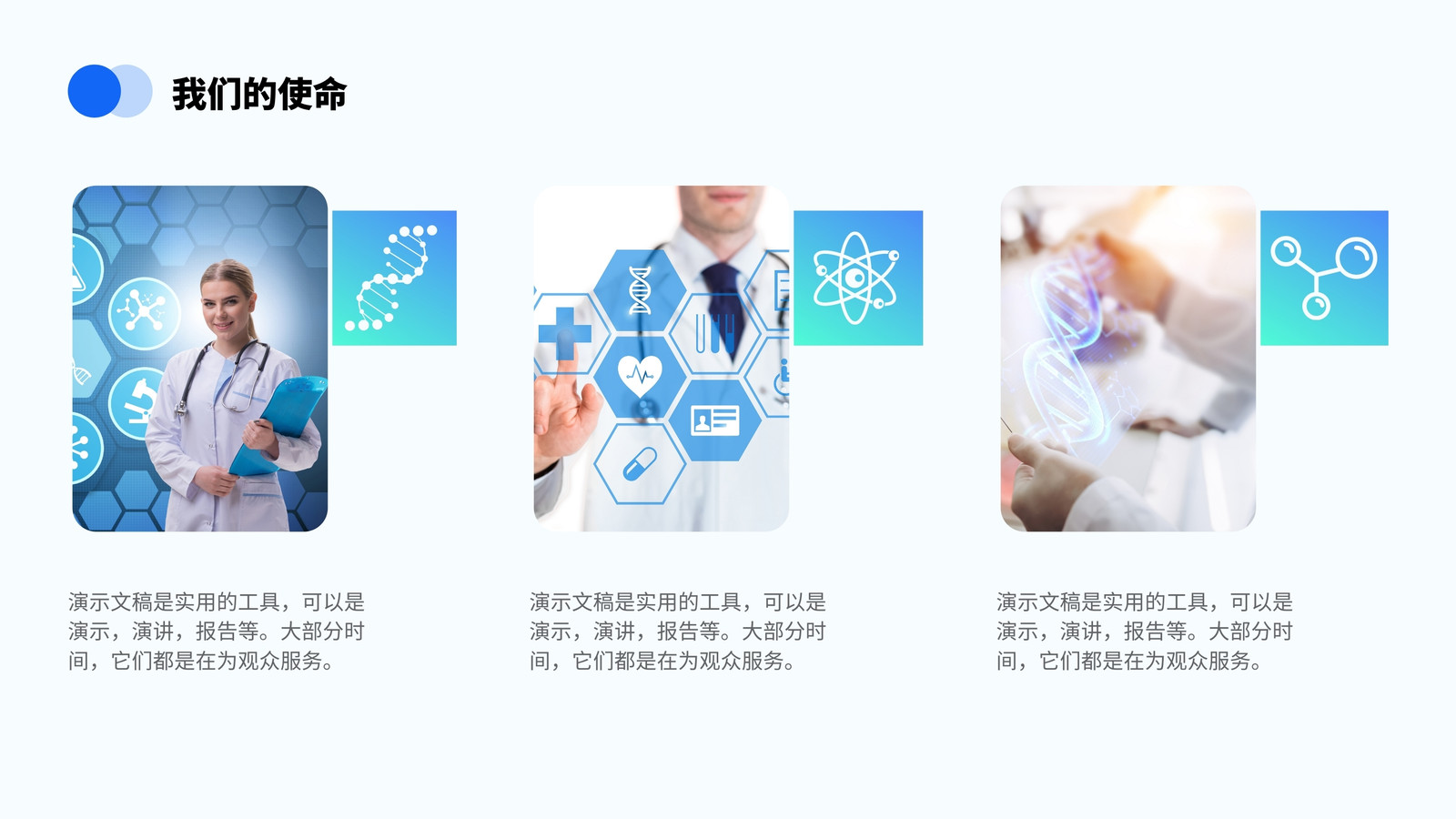 我们的使命

演示文稿是实用的工具，可以是演示，演讲，报告等。大部分时间，它们都是在为观众服务。

演示文稿是实用的工具，可以是演示，演讲，报告等。大部分时间，它们都是在为观众服务。

演示文稿是实用的工具，可以是演示，演讲，报告等。大部分时间，它们都是在为观众服务。